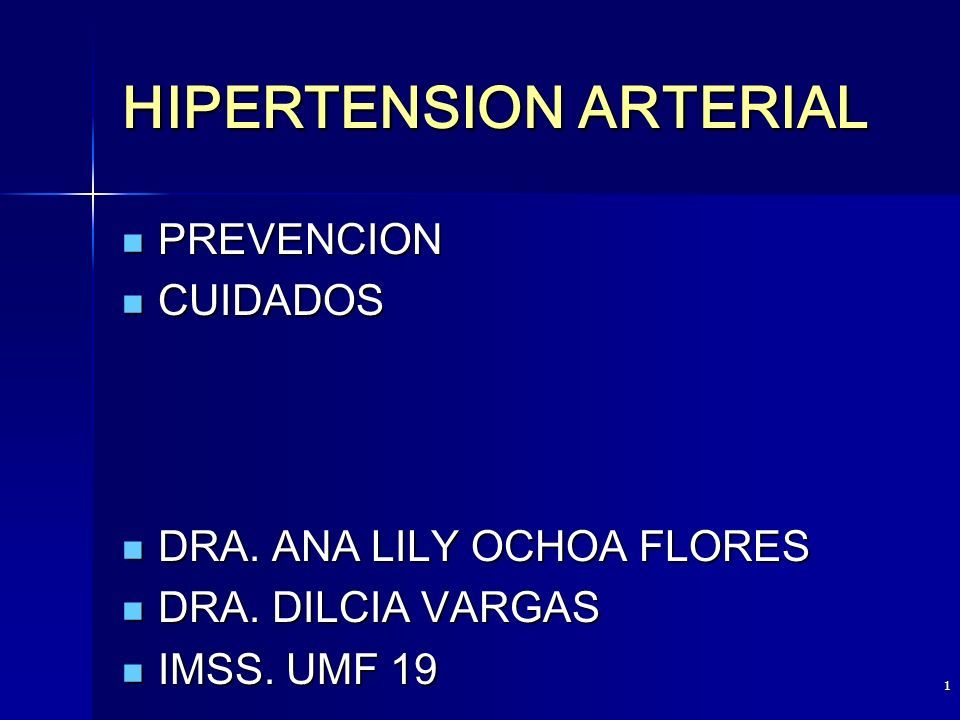 HIPERTENSION ARTERIAL

PREVENCION
CUIDADOS

DRA. ANA LILY OCHOA FLORES
DRA. DILCIA VARGAS
IMSS. UMF 19

1